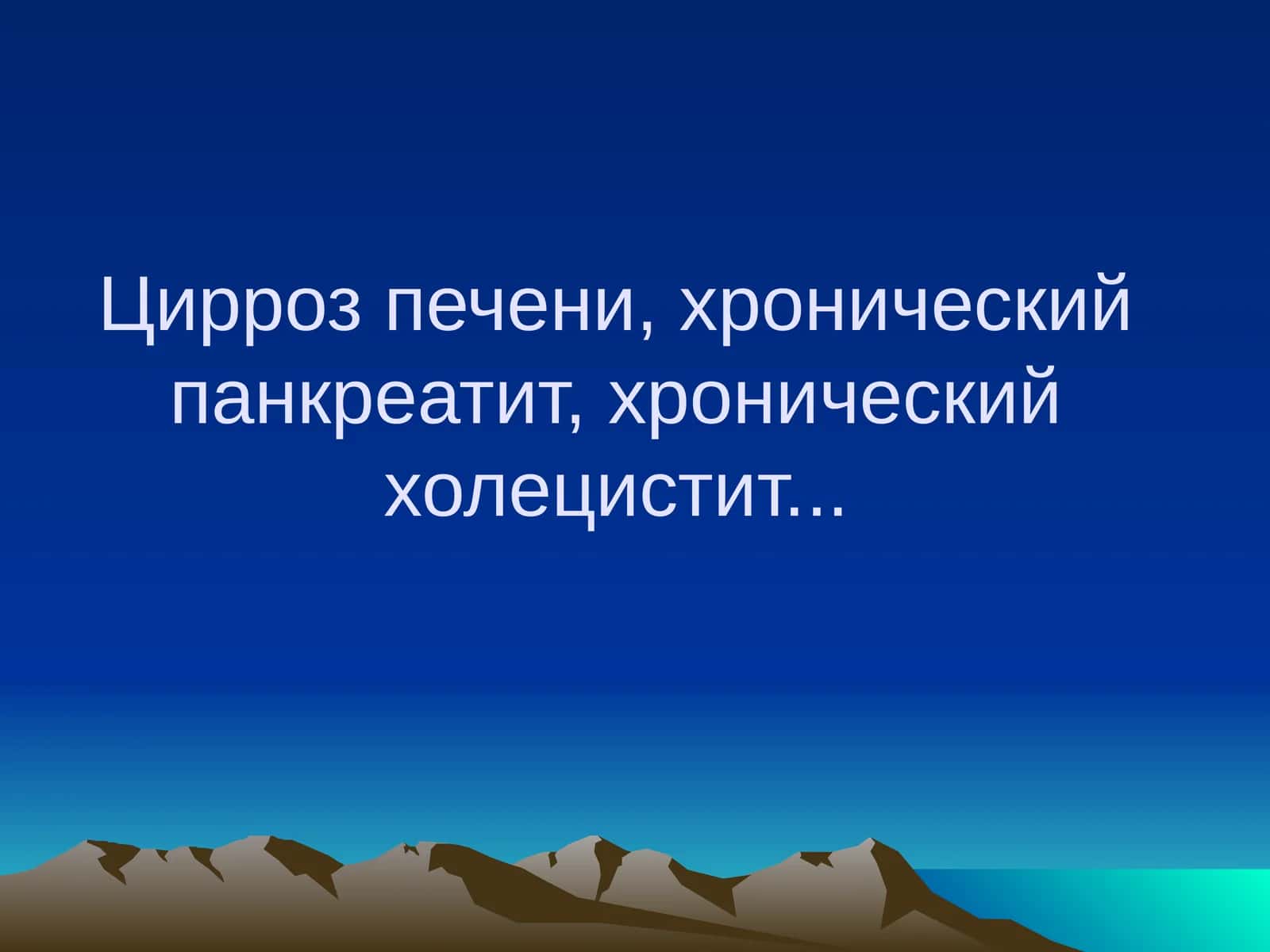 Цирроз печени, хронический панкреатит, хронический холецистит...